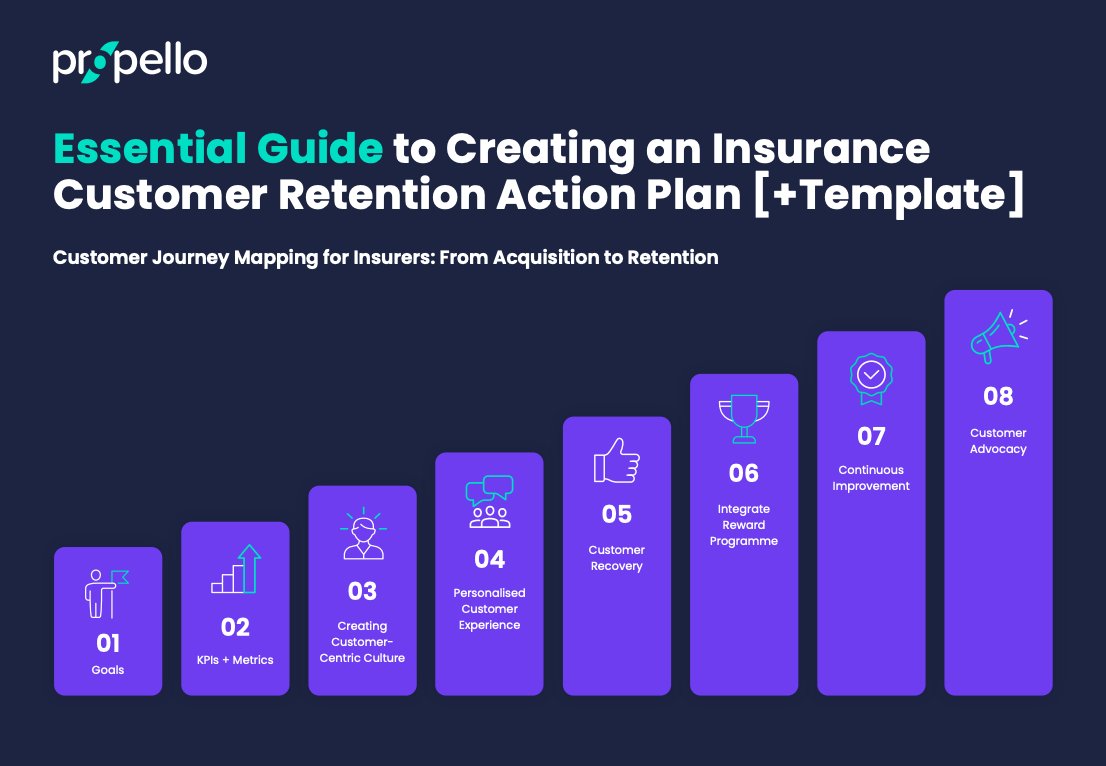 propello

Essential Guide to Creating an Insurance Customer Retention Action Plan [+Template]

Customer Journey Mapping for Insurers: From Acquisition to Retention

01
Goals

02
KPIs + Metrics

03
Creating Customer-Centric Culture

04
Personalised Customer Experience

05
Customer Recovery

06
Integrate Reward Programme

07
Continuous Improvement

08
Customer Advocacy